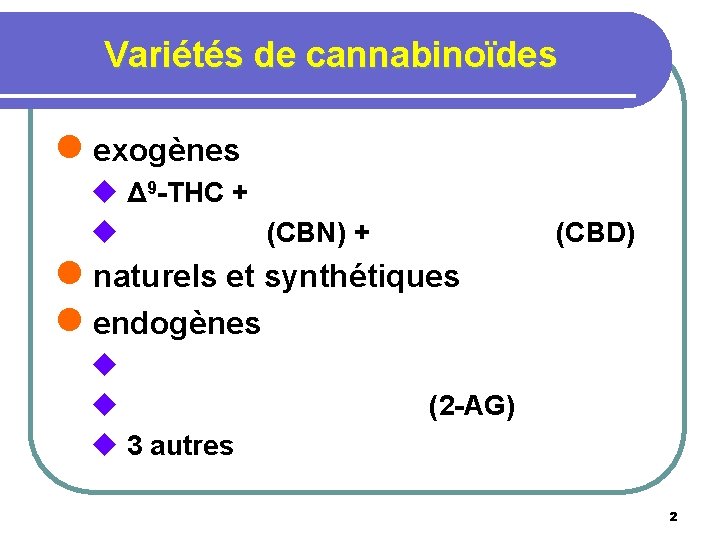 Variétés de cannabinoïdes

exogènes

$\Delta^9$-THC +

(CBN) + (CBD)

naturels et synthétiques

endogènes

(2-AG)

3 autres

2